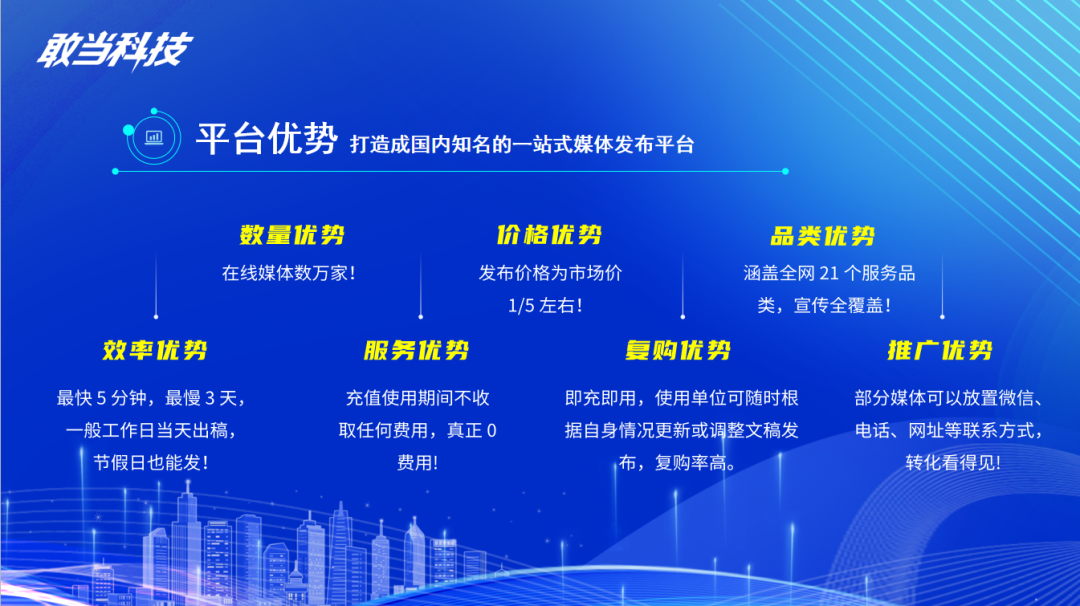 敢当科技

平台优势 打造成国内知名的一站式媒体发布平台

数量优势
在线媒体数万家!

价格优势
发布价格为市场价 1/5 左右!

品类优势
涵盖全网 21 个服务品类，宣传全覆盖!

效率优势
最快 5 分钟，最慢 3 天，一般工作日当天出稿，节假日也能发!

服务优势
充值使用期间不收取任何费用，真正 0 费用!

复购优势
即充即用，使用单位可随时根据自身情况更新或调整文稿发布，复购率高。

推广优势
部分媒体可以放置微信、电话、网址等联系方式，转化看得见!